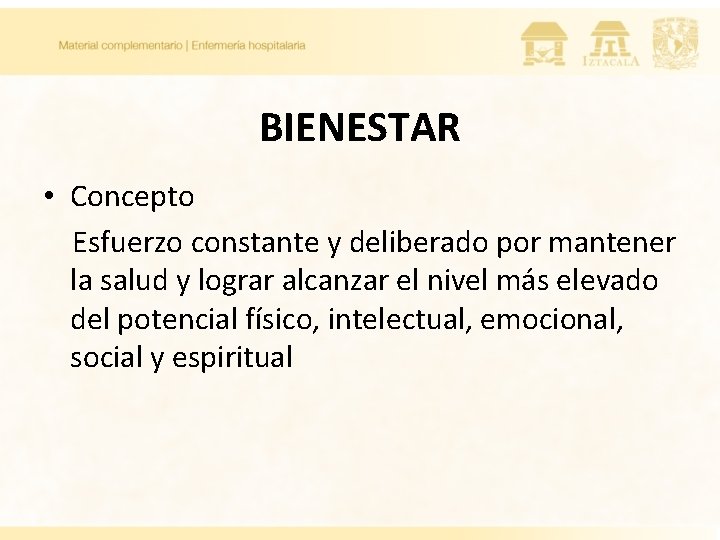 Material complementario | Enfermería hospitalaria

IZTACALA

BIENESTAR

• Concepto

Esfuerzo constante y deliberado por mantener la salud y lograr alcanzar el nivel más elevado del potencial físico, intelectual, emocional, social y espiritual